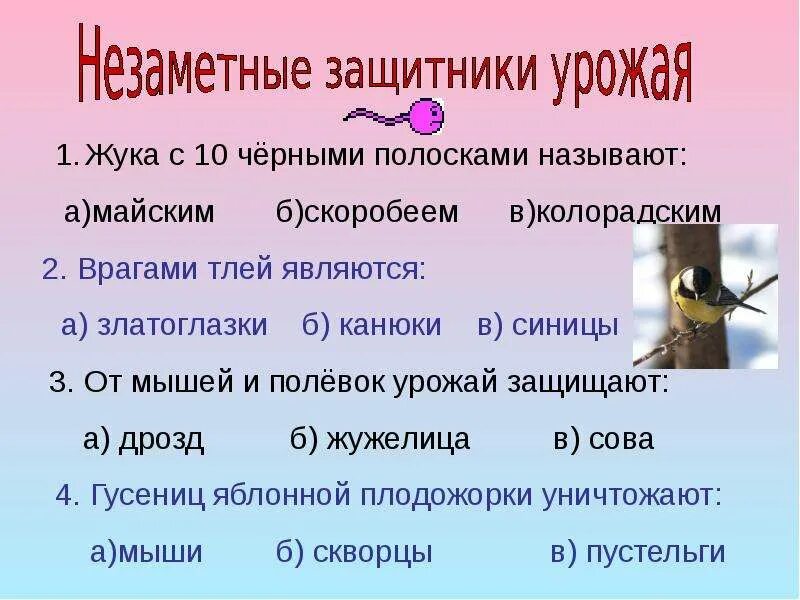 Незаметные защитники урожая

1. Жука с 10 чёрными полосками называют:

а)майским б)скоробеем в)колорадским

2. Врагами тлей являются:

а) златоглазки б) канюки в) синицы

3. От мышей и полёвок урожай защищают:

а) дрозд б) жужелица в) сова

4. Гусениц яблонной плодожорки уничтожают:

а)мыши б) скворцы в) пустельги